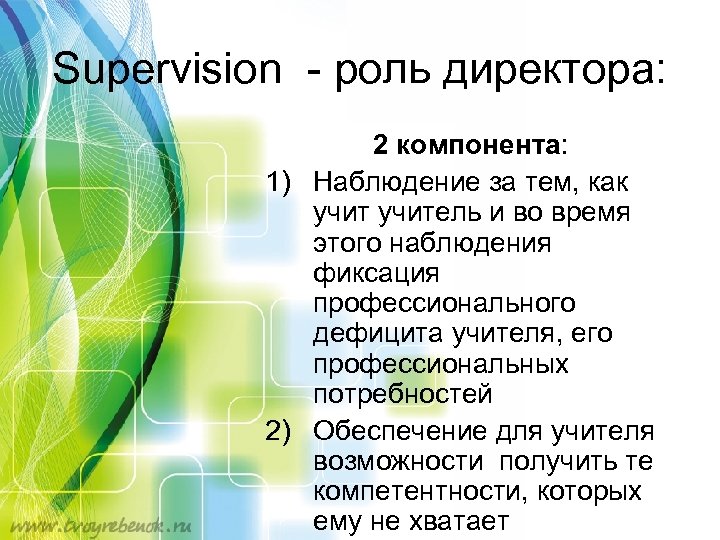 Supervision - роль директора:

2 компонента:

1) Наблюдение за тем, как учит учитель и во время этого наблюдения фиксация профессионального дефицита учителя, его профессиональных потребностей

2) Обеспечение для учителя возможности получить те компетентности, которых ему не хватает

www.tvoyrebenok.ru